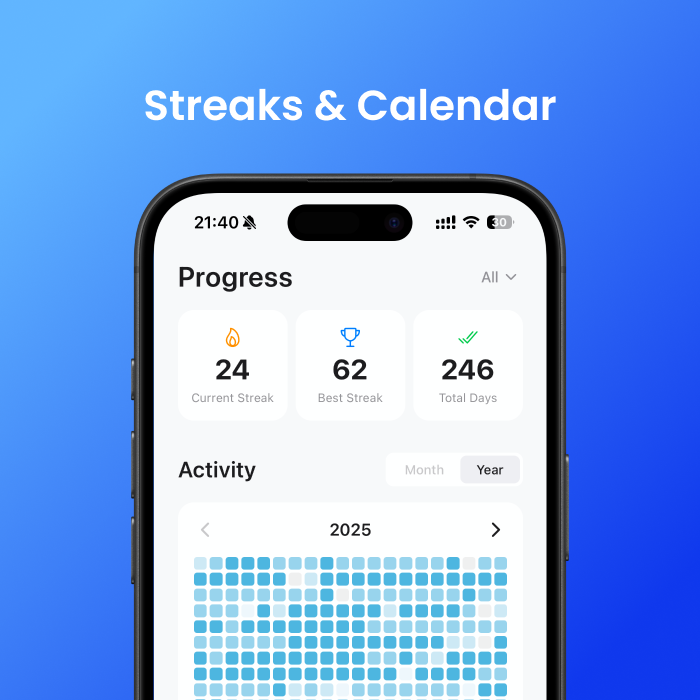 Streaks & Calendar

21:40

30

Progress

All

24
Current Streak

62
Best Streak

246
Total Days

Activity

Month Year

2025